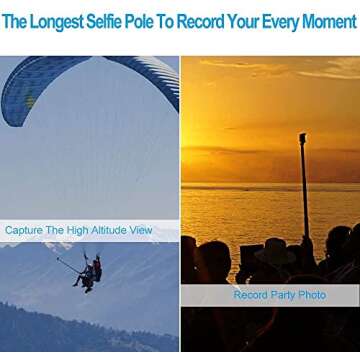 The Longest Selfie Pole To Record Your Every Moment

Capture The High Altitude View

Record Party Photo